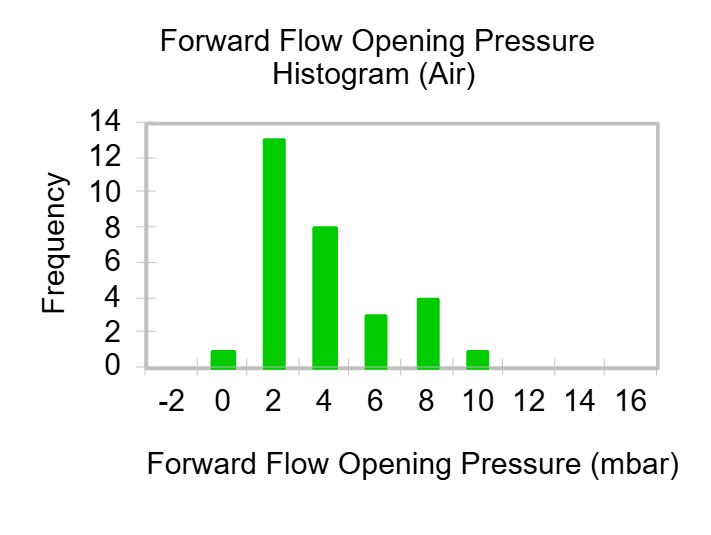 Forward Flow Opening Pressure Histogram (Air)

Frequency

14
12
10
8
6
4
2
0

-2 0 2 4 6 8 10 12 14 16

Forward Flow Opening Pressure (mbar)